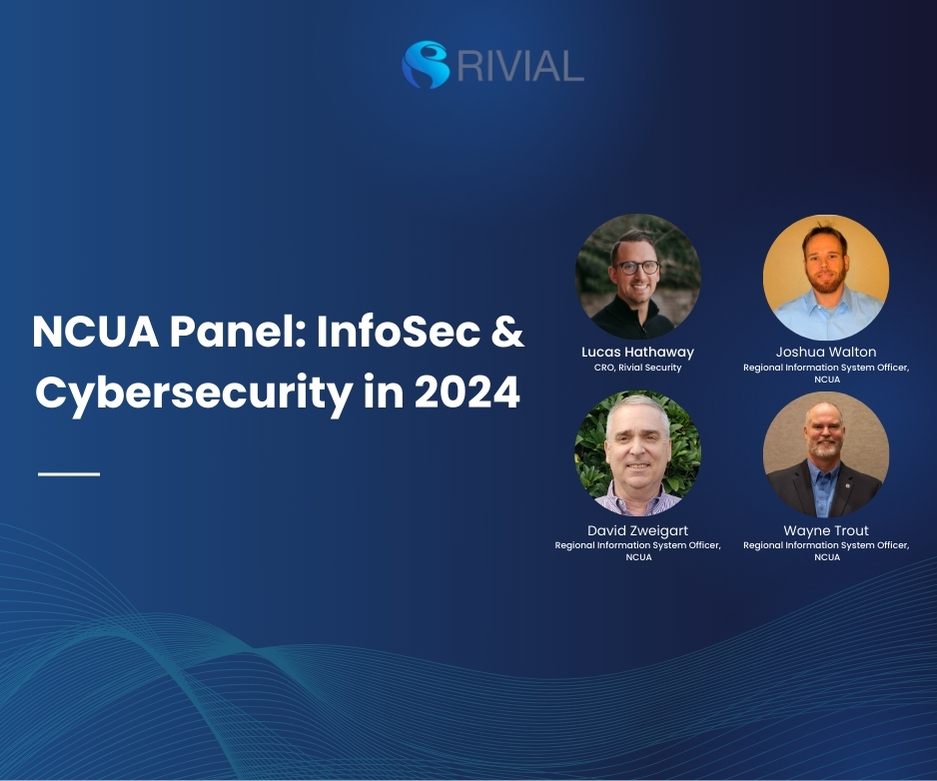 RIVIAL

NCUA Panel: InfoSec & Cybersecurity in 2024

Lucas Hathaway
CRO, Rivial Security

Joshua Walton
Regional Information System Officer, NCUA

David Zweigart
Regional Information System Officer, NCUA

Wayne Trout
Regional Information System Officer, NCUA